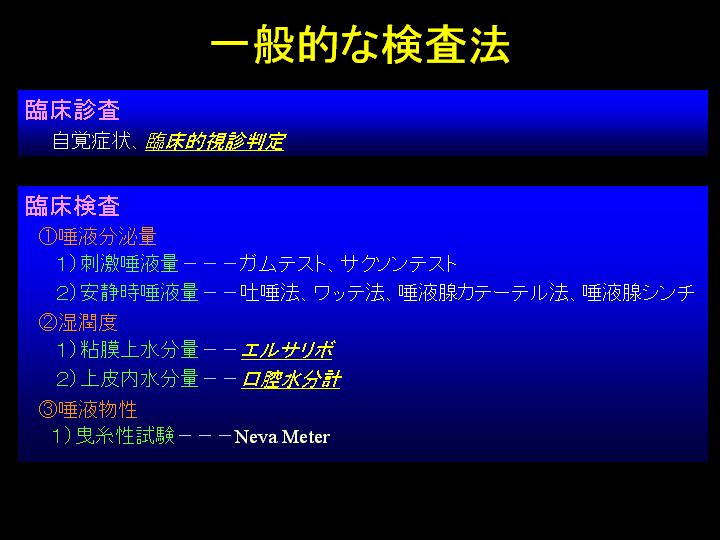 一般的な検査法

臨床診査
自覚症状、臨床的視診判定

臨床検査
①唾液分泌量
1）刺激唾液量－－－ガムテスト、サクソンテスト
2）安静時唾液量－－吐唾法、ワッテ法、唾液腺カテーテル法、唾液腺シンチ
②湿潤度
1）粘膜上水分量－－エルサリボ
2）上皮内水分量－－口腔水分計
③唾液物性
1）曳糸性試験－－－Neva Meter